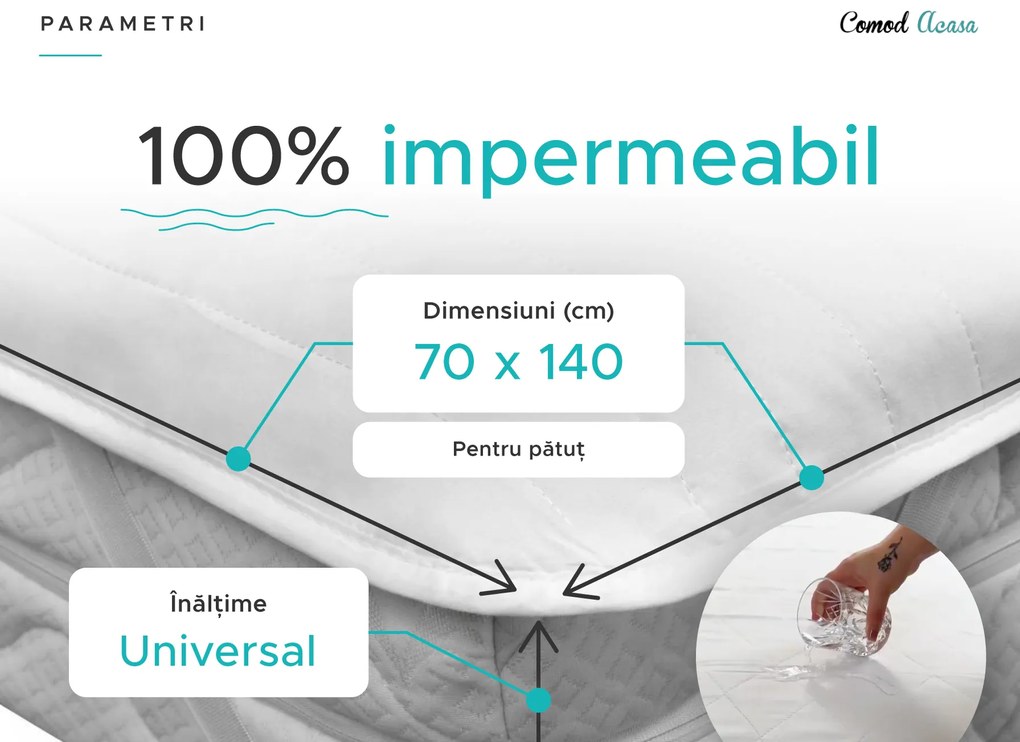 PARAMETRI

Comod Acasa

100% impermeabil

Dimensiuni (cm)
70 x 140

Pentru pătuț

Înălțime
Universal